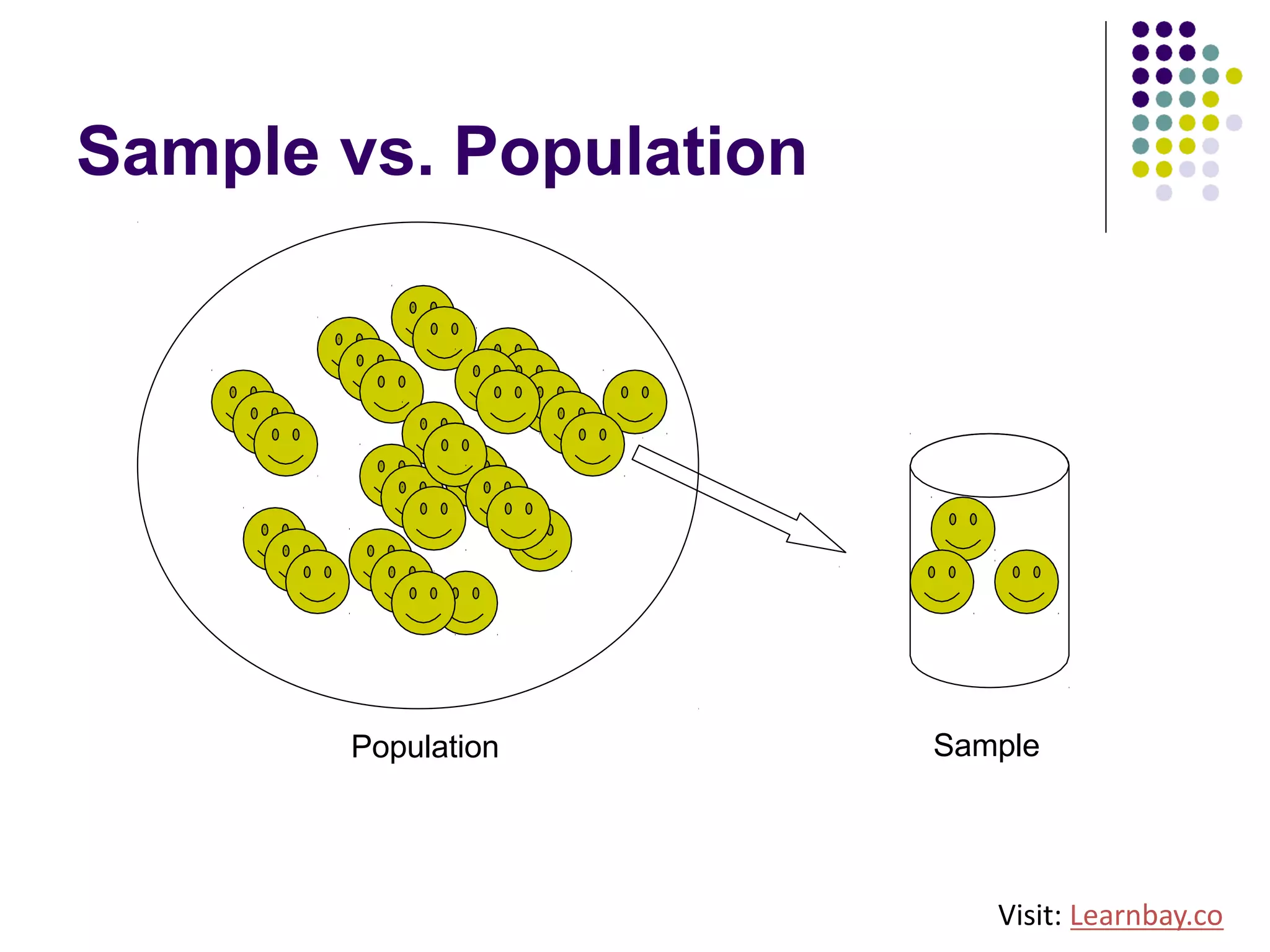 Sample vs. Population

Population

Sample

Visit: Learnbay.co